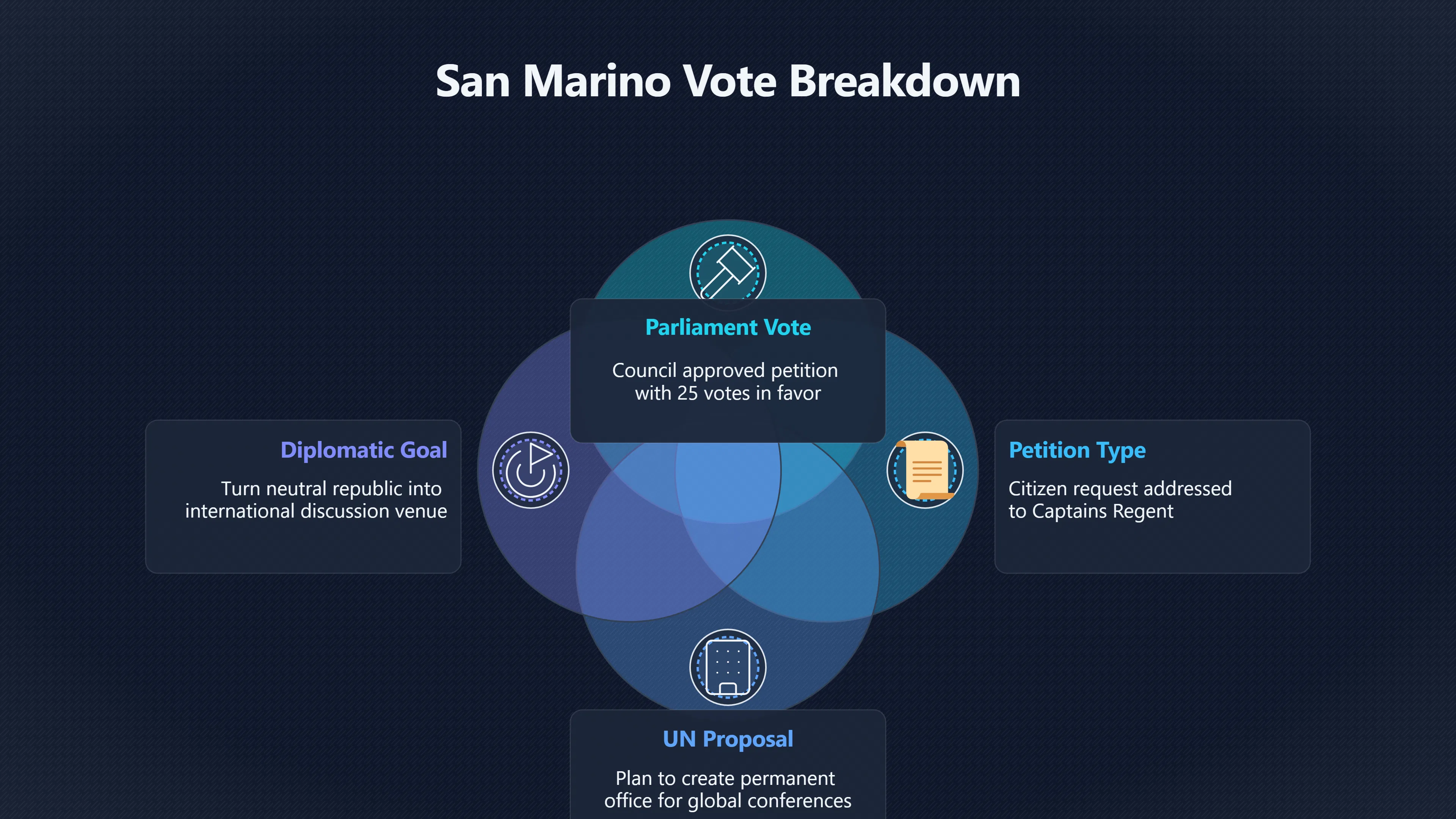 San Marino Vote Breakdown

Parliament Vote

Council approved petition with 25 votes in favor

Diplomatic Goal

Turn neutral republic into international discussion venue

Petition Type

Citizen request addressed to Captains Regent

UN Proposal

Plan to create permanent office for global conferences